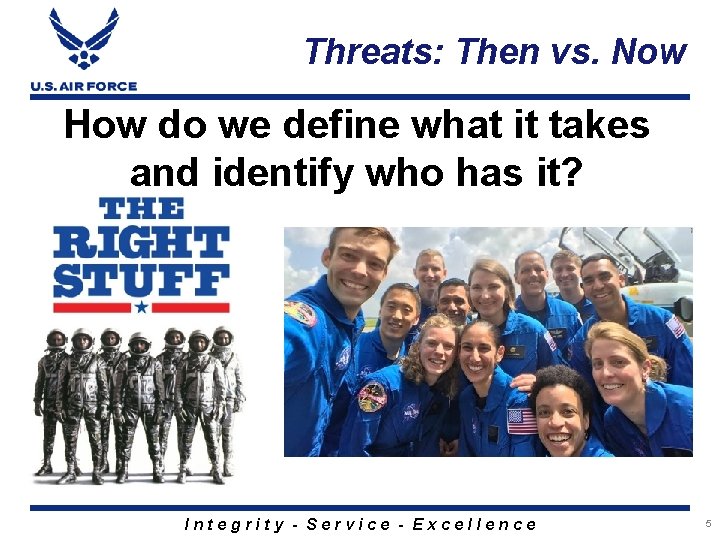 U.S. AIR FORCE

Threats: Then vs. Now

How do we define what it takes and identify who has it?

THE RIGHT STUFF

Integrity - Service - Excellence

5